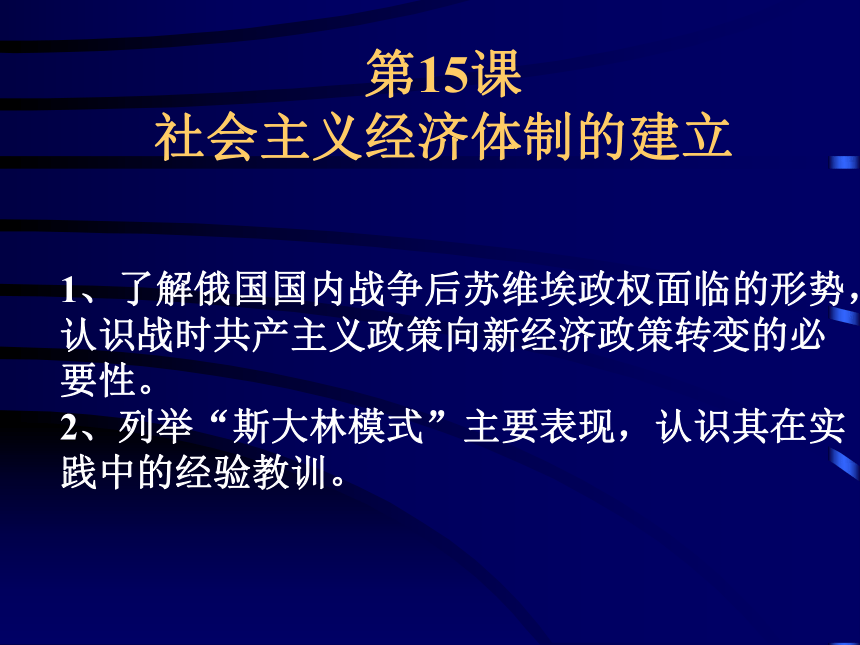 第15课
社会主义经济体制的建立

1、了解俄国国内战争后苏维埃政权面临的形势，认识战时共产主义政策向新经济政策转变的必要性。
2、列举“斯大林模式”主要表现，认识其在实践中的经验教训。